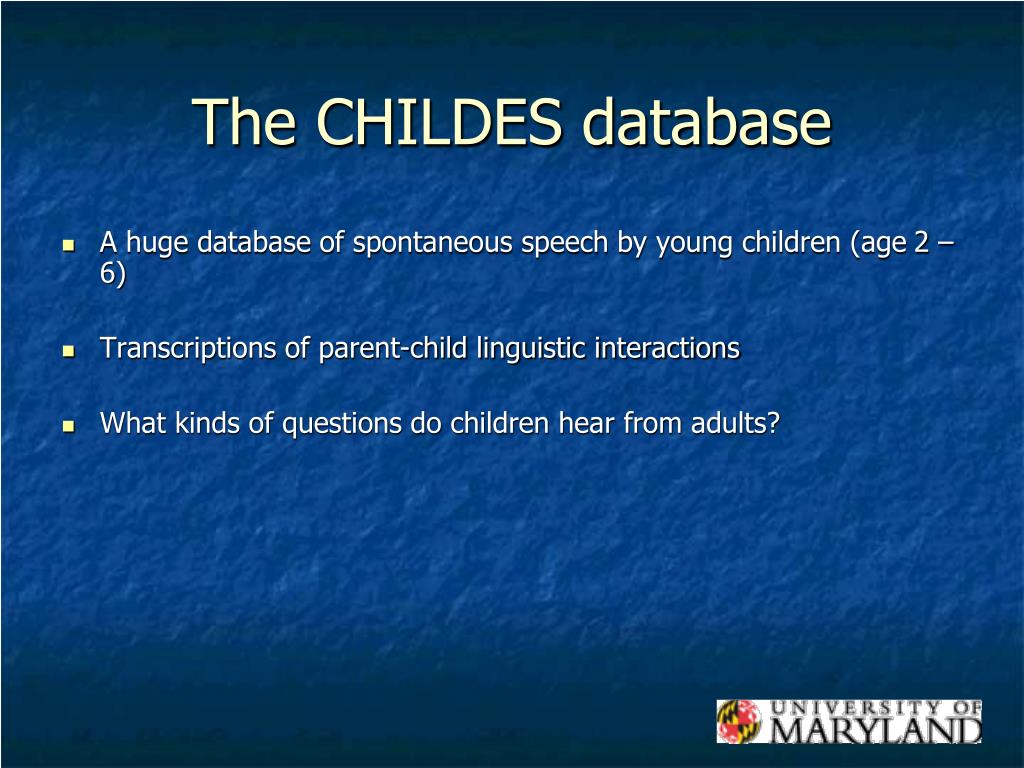 The CHILDES database

- A huge database of spontaneous speech by young children (age 2 – 6)
- Transcriptions of parent-child linguistic interactions
- What kinds of questions do children hear from adults?

UNIVERSITY OF MARYLAND